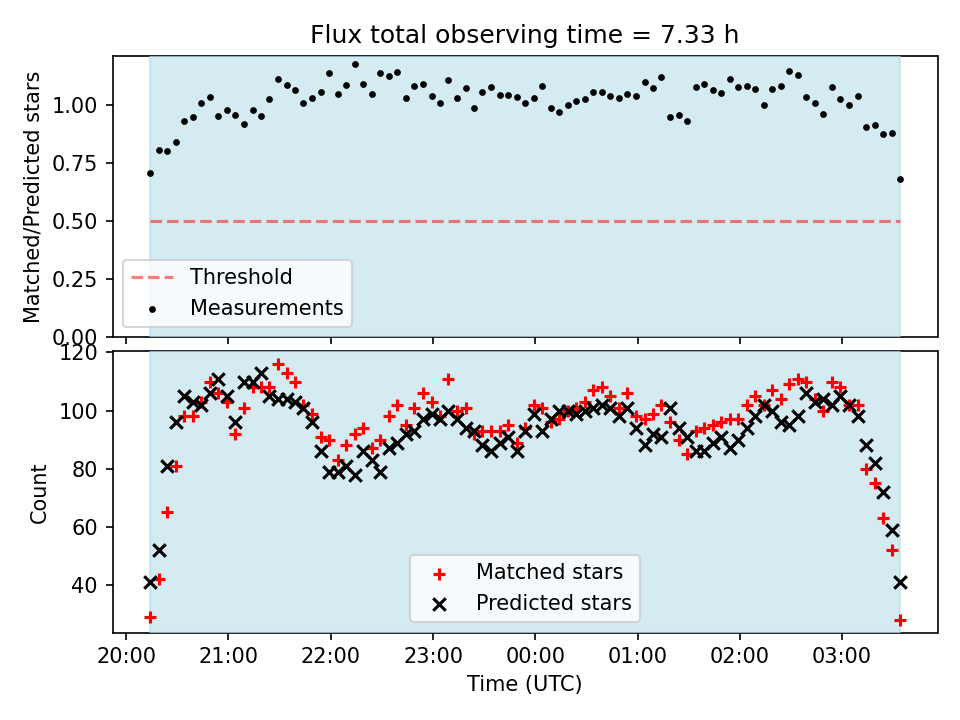 Flux total observing time = 7.33 h

Matched/Predicted stars

1.00
0.75
0.50
0.25
0.00

Threshold
Measurements

Count

120
100
80
60
40

Matched stars
Predicted stars

20:00 21:00 22:00 23:00 00:00 01:00 02:00 03:00

Time (UTC)